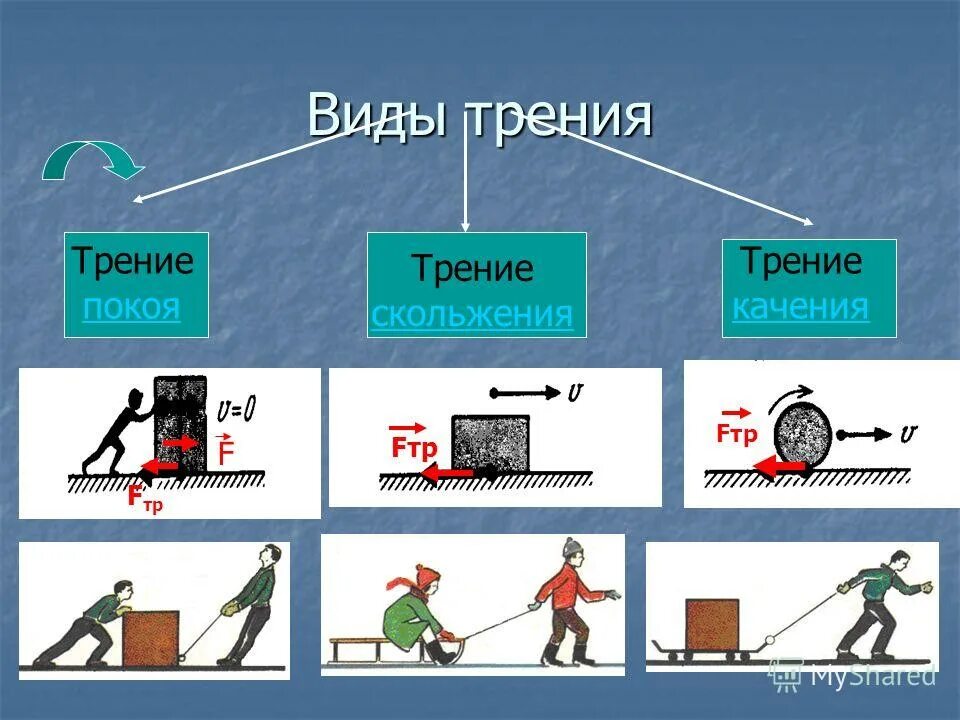 Виды трения

Трение покоя

Трение скольжения

Трение качения

$v=0$

$\vec{F}$

$\vec{F}_{тр}$

$v$

$\vec{F}_{тр}$

$\vec{F}_{тр}$

$v$

MyShared